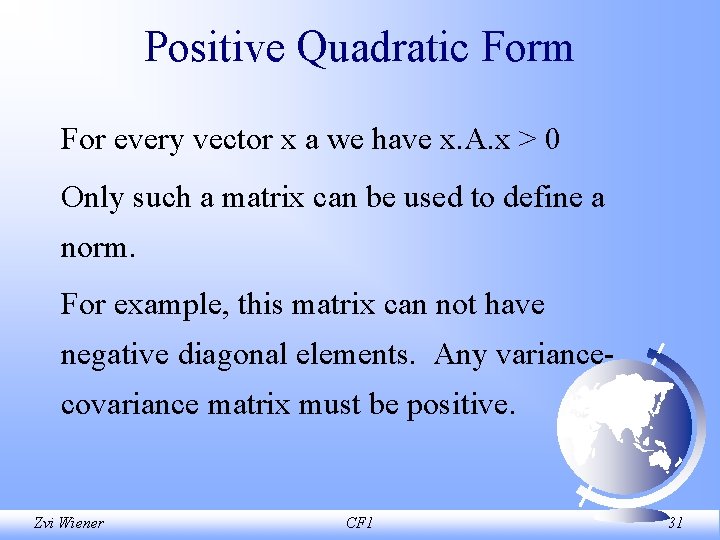 Positive Quadratic Form

For every vector x a we have x.A.x > 0

Only such a matrix can be used to define a norm.

For example, this matrix can not have negative diagonal elements. Any variance-covariance matrix must be positive.

Zvi Wiener

CF1

31